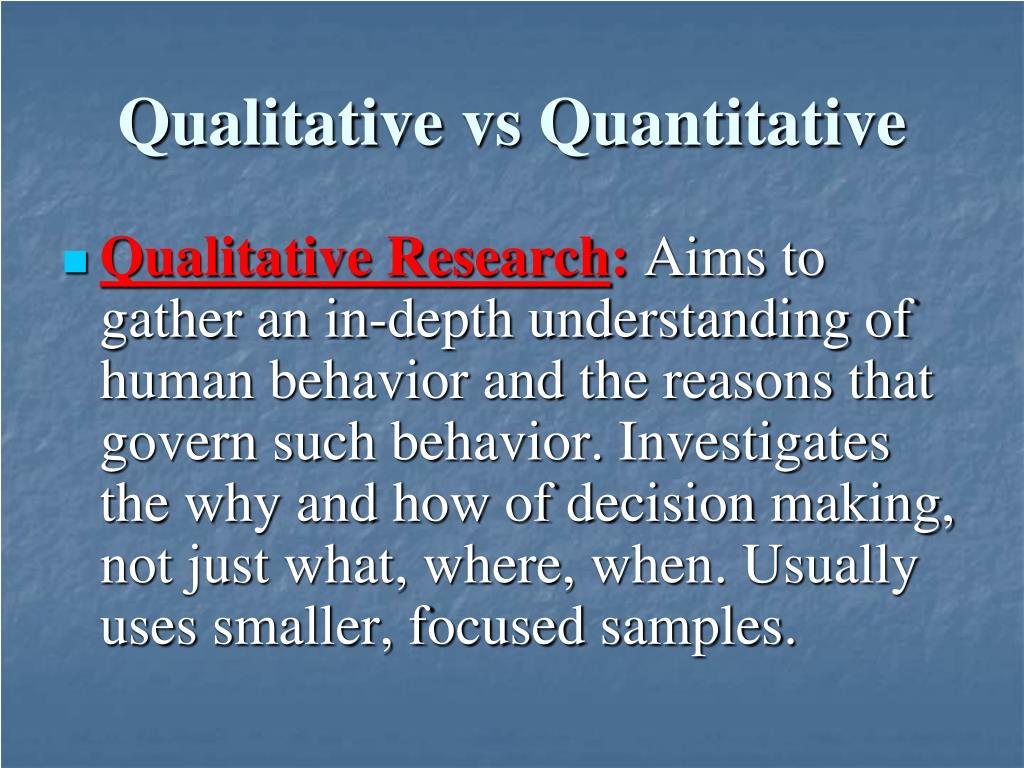 Qualitative vs Quantitative

Qualitative Research: Aims to gather an in-depth understanding of human behavior and the reasons that govern such behavior. Investigates the why and how of decision making, not just what, where, when. Usually uses smaller, focused samples.